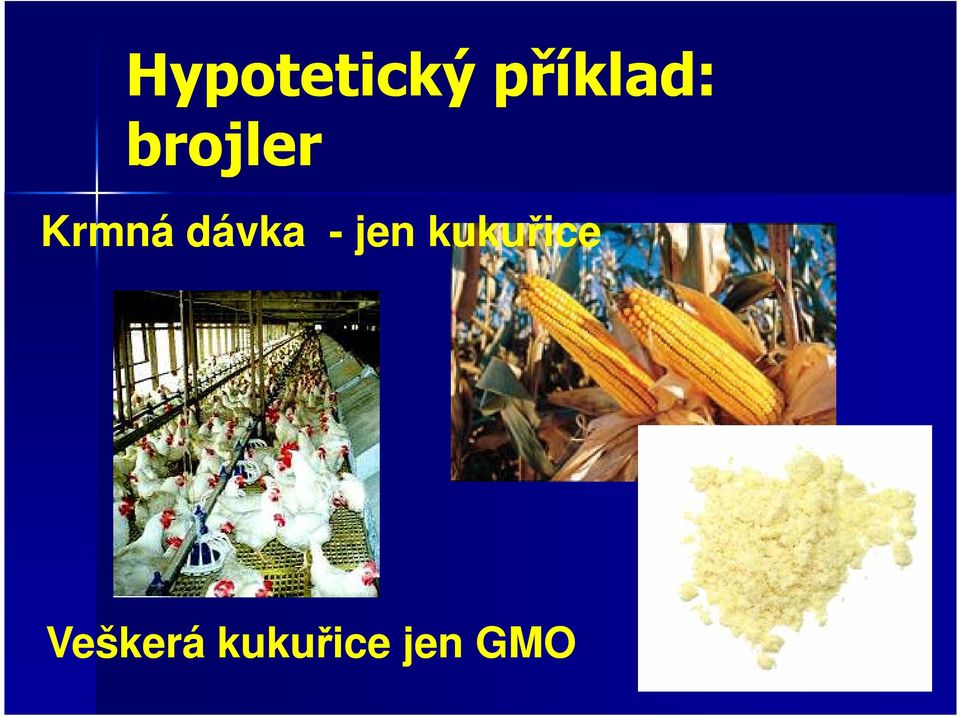 Hypotetický příklad: brojler

Krmná dávka - jen kukuřice

Veškerá kukuřice jen GMO